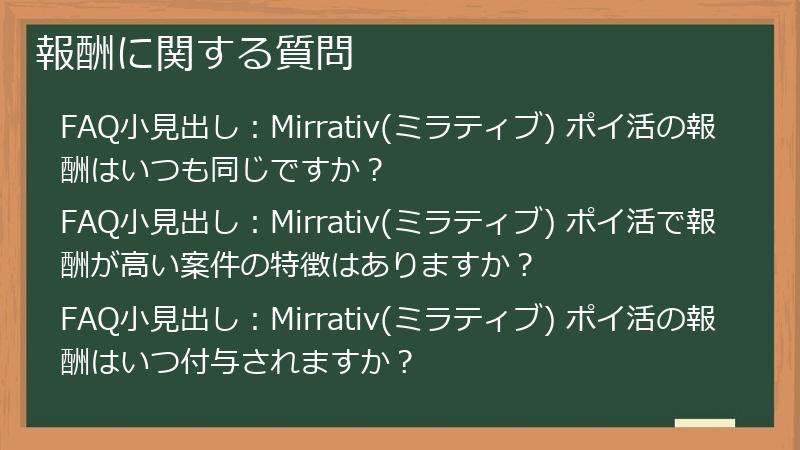 報酬に関する質問

FAQ小見出し：Mirrativ(ミラティブ) ポイ活の報酬はいつも同じですか？

FAQ小見出し：Mirrativ(ミラティブ) ポイ活で報酬が高い案件の特徴はありますか？

FAQ小見出し：Mirrativ(ミラティブ) ポイ活の報酬はいつ付与されますか？